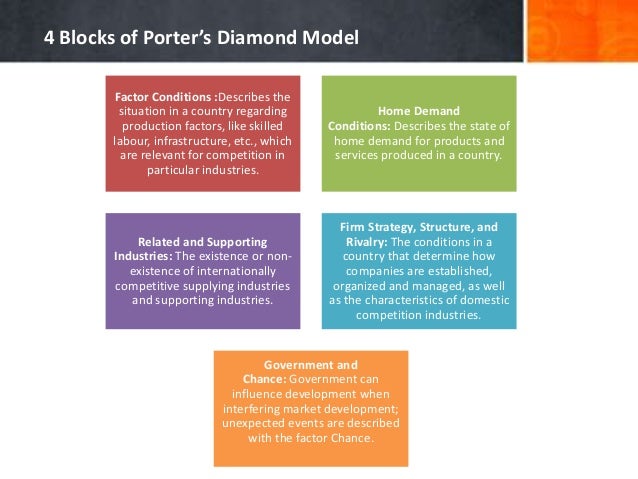 4 Blocks of Porter's Diamond Model

Factor Conditions :Describes the situation in a country regarding production factors, like skilled labour, infrastructure, etc., which are relevant for competition in particular industries.

Home Demand Conditions: Describes the state of home demand for products and services produced in a country.

Related and Supporting Industries: The existence or non-existence of internationally competitive supplying industries and supporting industries.

Firm Strategy, Structure, and Rivalry: The conditions in a country that determine how companies are established, organized and managed, as well as the characteristics of domestic competition industries.

Government and Chance: Government can influence development when interfering market development; unexpected events are described with the factor Chance.